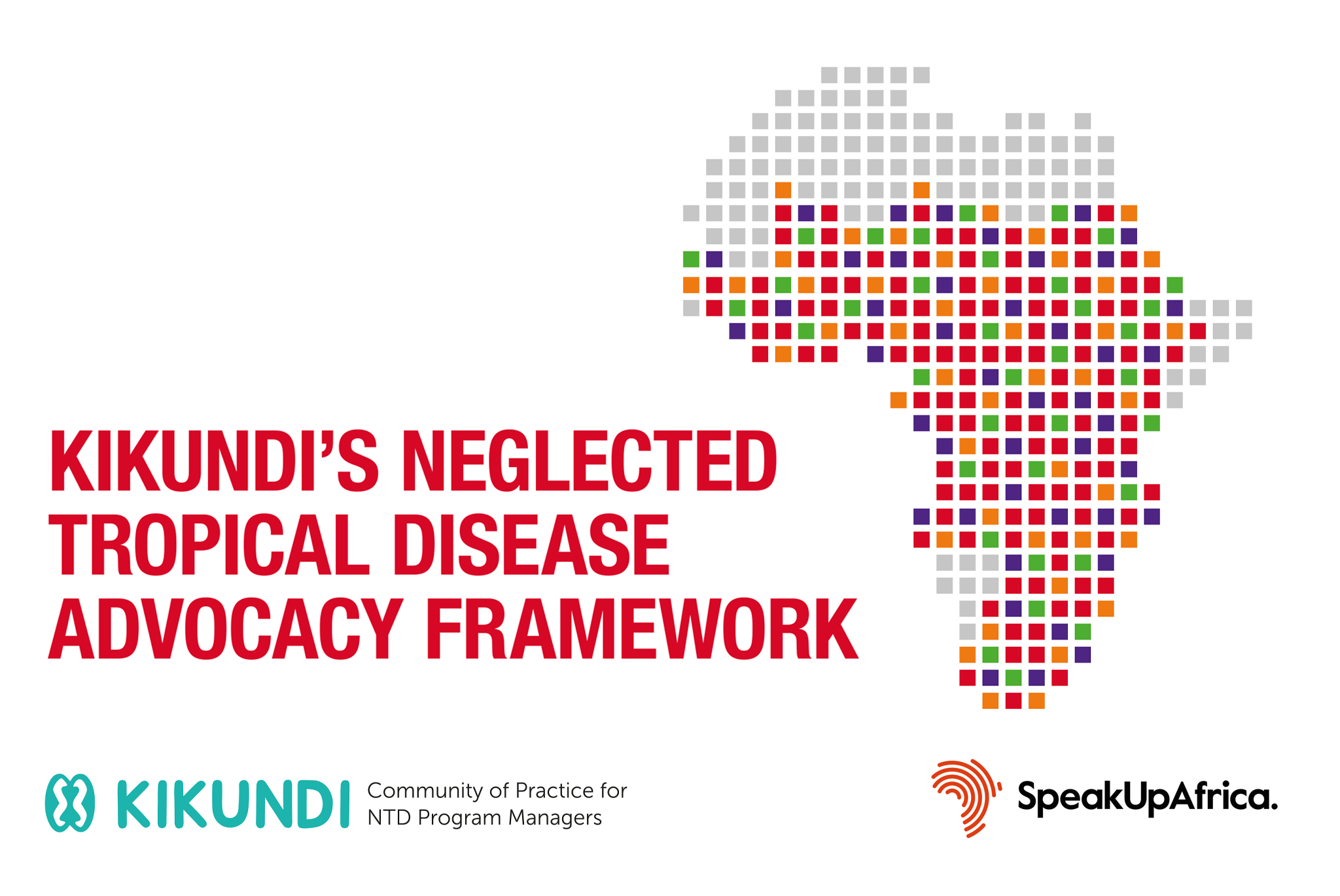 KIKUNDI'S NEGLECTED TROPICAL DISEASE ADVOCACY FRAMEWORK

KIKUNDI Community of Practice for NTD Program Managers

SpeakUpAfrica.